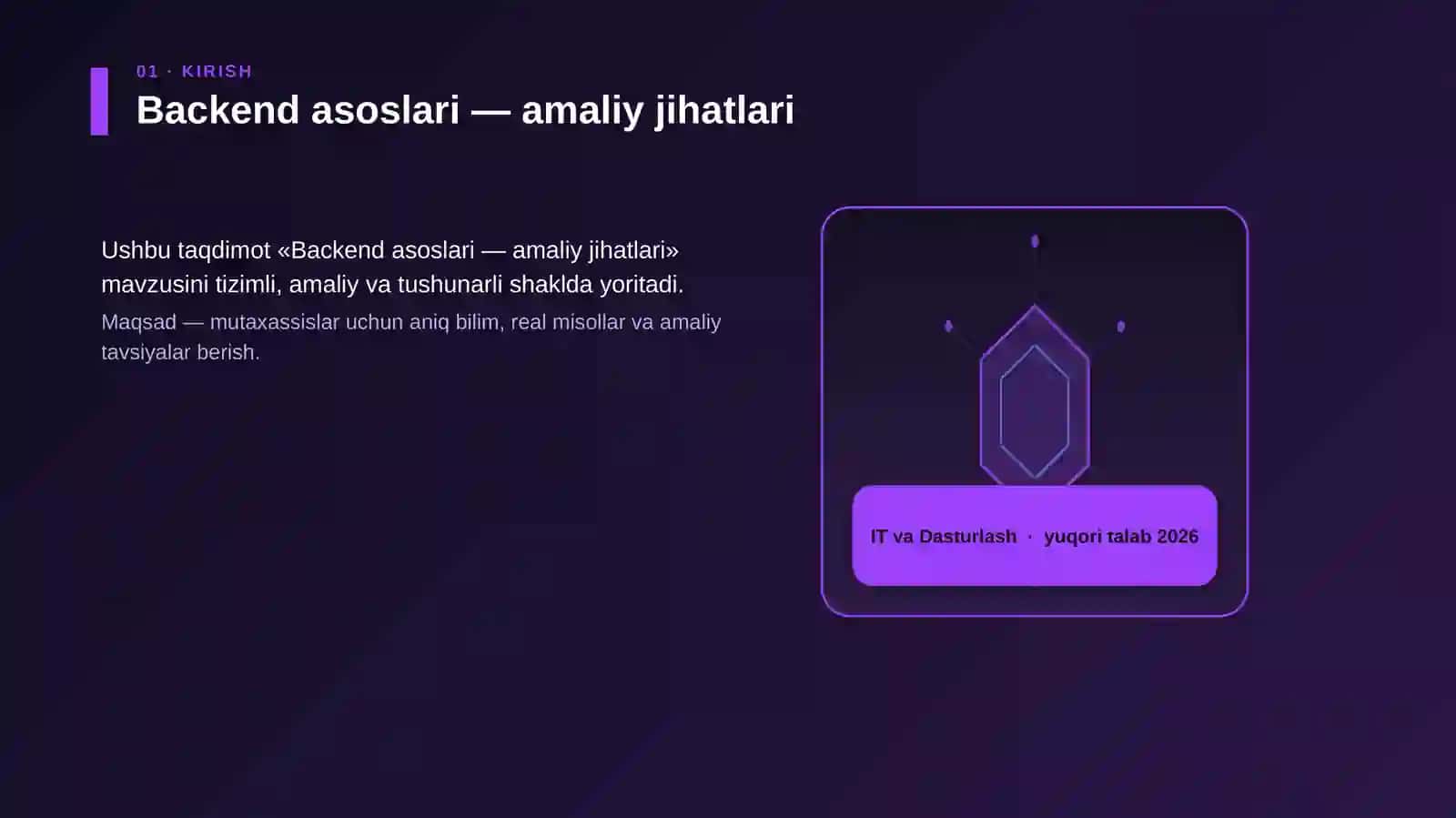 01 · KIRISH

Backend asoslari — amaliy jihatlari

Ushbu taqdimot «Backend asoslari — amaliy jihatlari» mavzusini tizimli, amaliy va tushunarli shaklda yoritadi.

Maqsad — mutaxassislar uchun aniq bilim, real misollar va amaliy tavsiyalar berish.

IT va Dasturlash · yuqori talab 2026